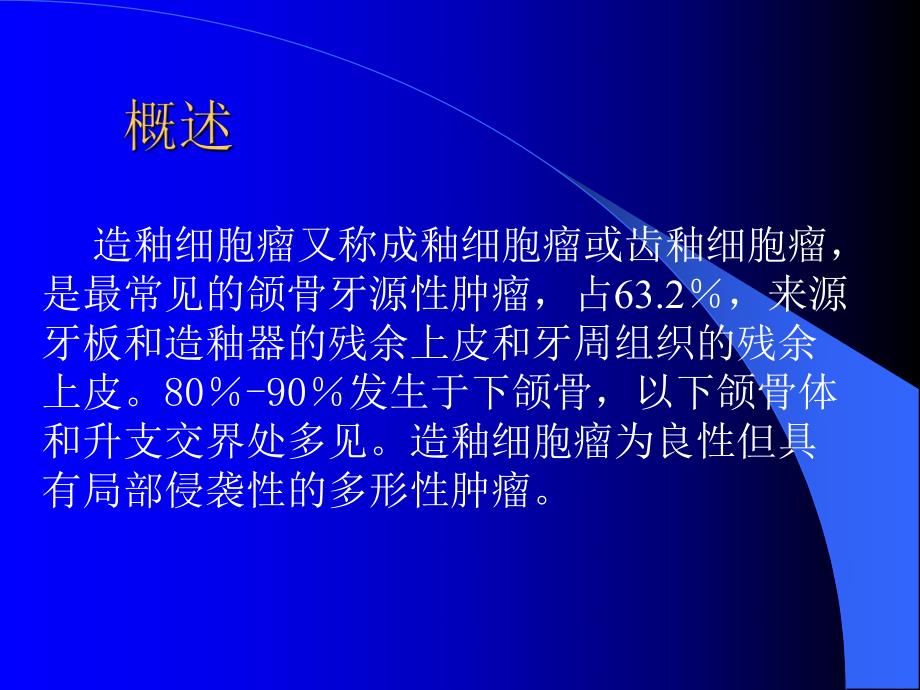 概述

造釉细胞瘤又称成釉细胞瘤或齿釉细胞瘤，是最常见的颌骨牙源性肿瘤，占63.2％，来源牙板和造釉器的残余上皮和牙周组织的残余上皮。80％-90％发生于下颌骨，以下颌骨体和升支交界处多见。造釉细胞瘤为良性但具有局部侵袭性的多形性肿瘤。